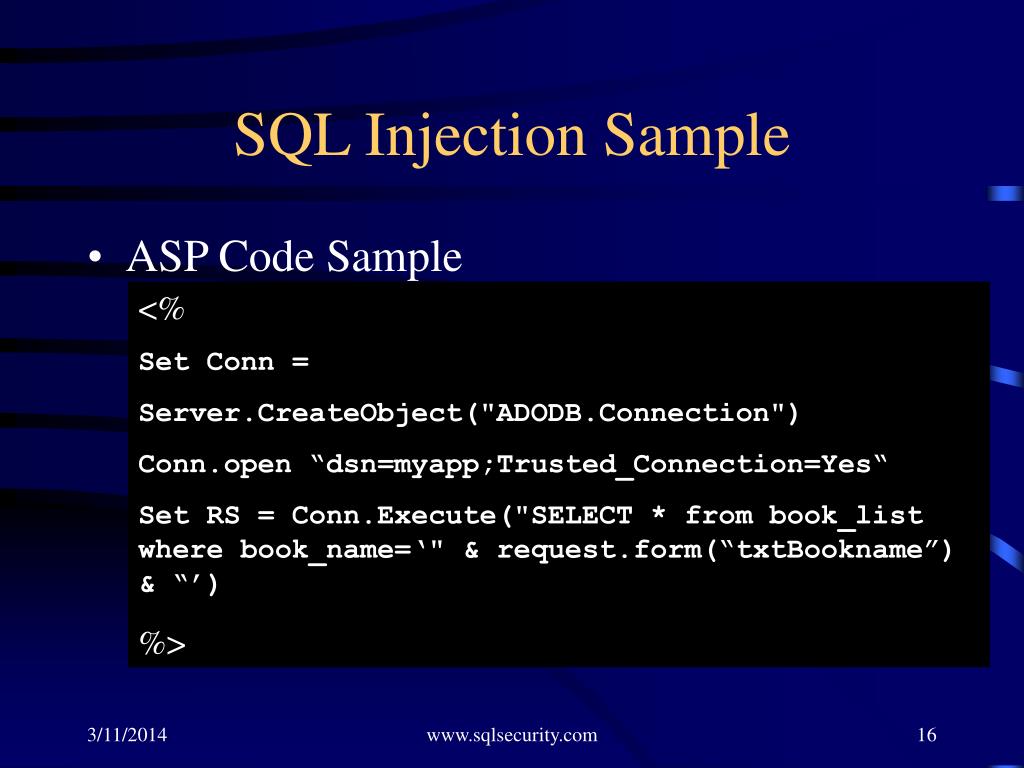 SQL Injection Sample

• ASP Code Sample

<%

Set Conn =

Server.CreateObject("ADODB.Connection")

Conn.open “dsn=myapp;Trusted_Connection=Yes“

Set RS = Conn.Execute("SELECT * from book_list where book_name=‘" & request.form(“txtBookname”) & “’)

%>

3/11/2014

www.sqlsecurity.com

16